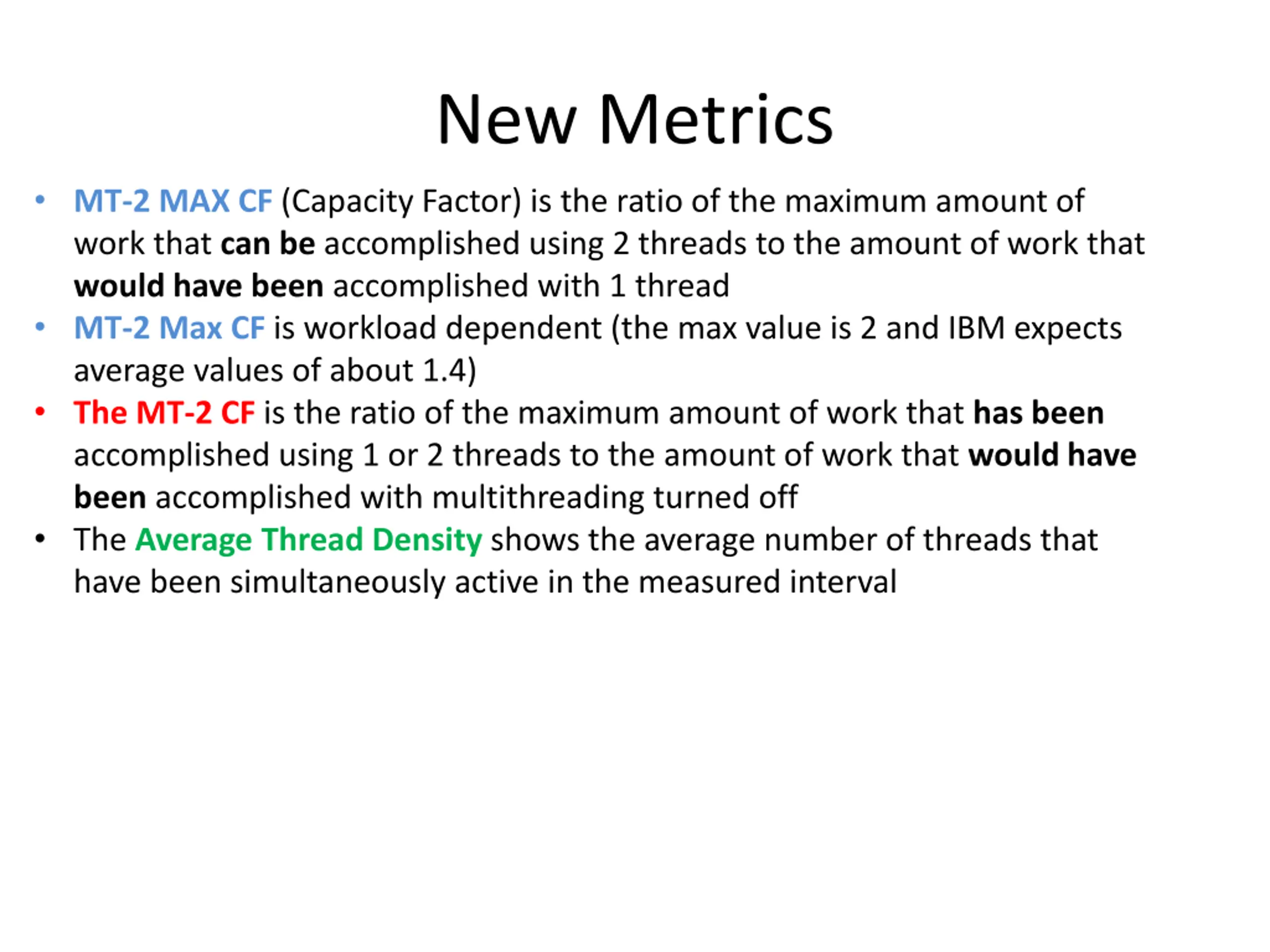 New Metrics

• MT-2 MAX CF (Capacity Factor) is the ratio of the maximum amount of work that can be accomplished using 2 threads to the amount of work that would have been accomplished with 1 thread
• MT-2 Max CF is workload dependent (the max value is 2 and IBM expects average values of about 1.4)
• The MT-2 CF is the ratio of the maximum amount of work that has been accomplished using 1 or 2 threads to the amount of work that would have been accomplished with multithreading turned off
• The Average Thread Density shows the average number of threads that have been simultaneously active in the measured interval